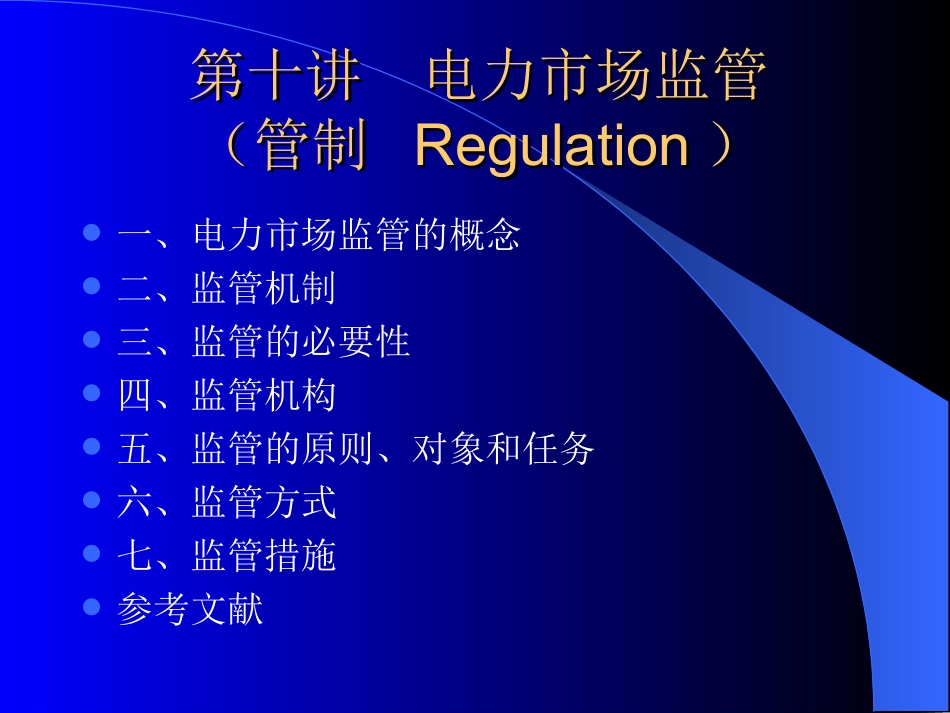 第十讲　电力市场监管
（管制　Regulation ）

- 一、电力市场监管的概念
- 二、监管机制
- 三、监管的必要性
- 四、监管机构
- 五、监管的原则、对象和任务
- 六、监管方式
- 七、监管措施
- 参考文献